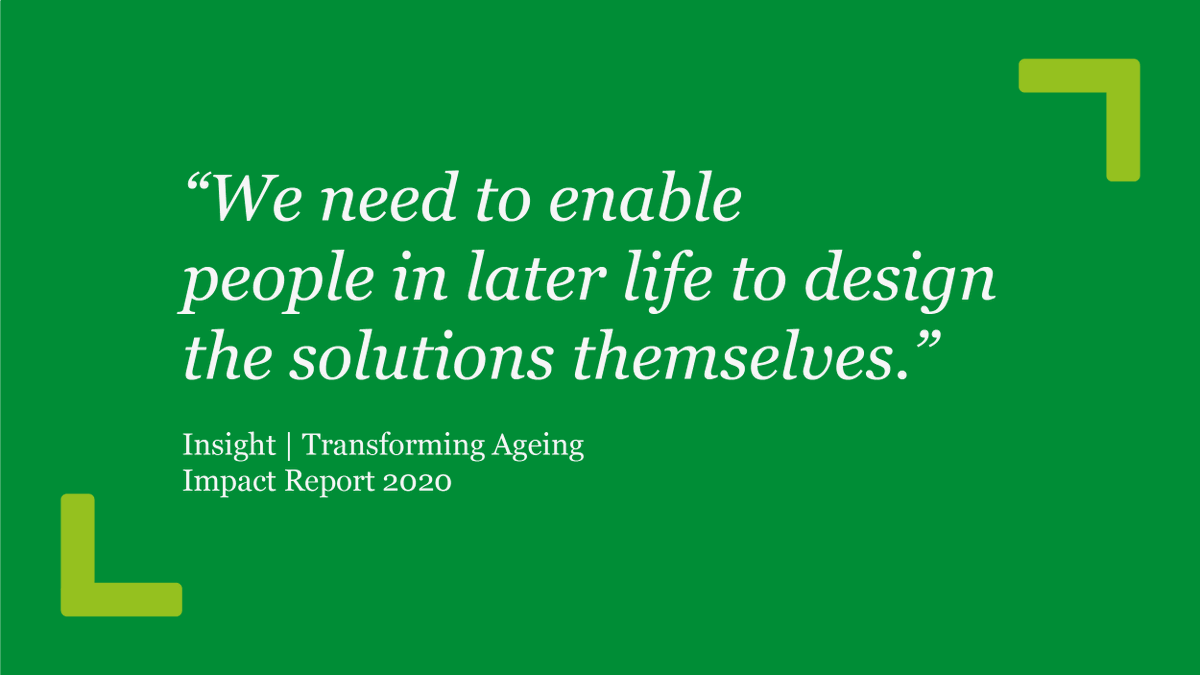 “We need to enable people in later life to design the solutions themselves.”

Insight | Transforming Ageing
Impact Report 2020